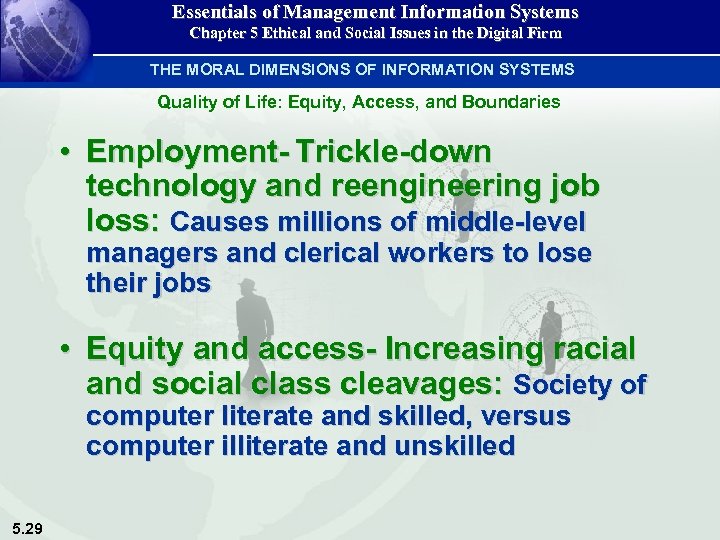 Essentials of Management Information Systems
Chapter 5 Ethical and Social Issues in the Digital Firm

THE MORAL DIMENSIONS OF INFORMATION SYSTEMS

Quality of Life: Equity, Access, and Boundaries

• Employment- Trickle-down technology and reengineering job loss: Causes millions of middle-level managers and clerical workers to lose their jobs

• Equity and access- Increasing racial and social class cleavages: Society of computer literate and skilled, versus computer illiterate and unskilled

5.29